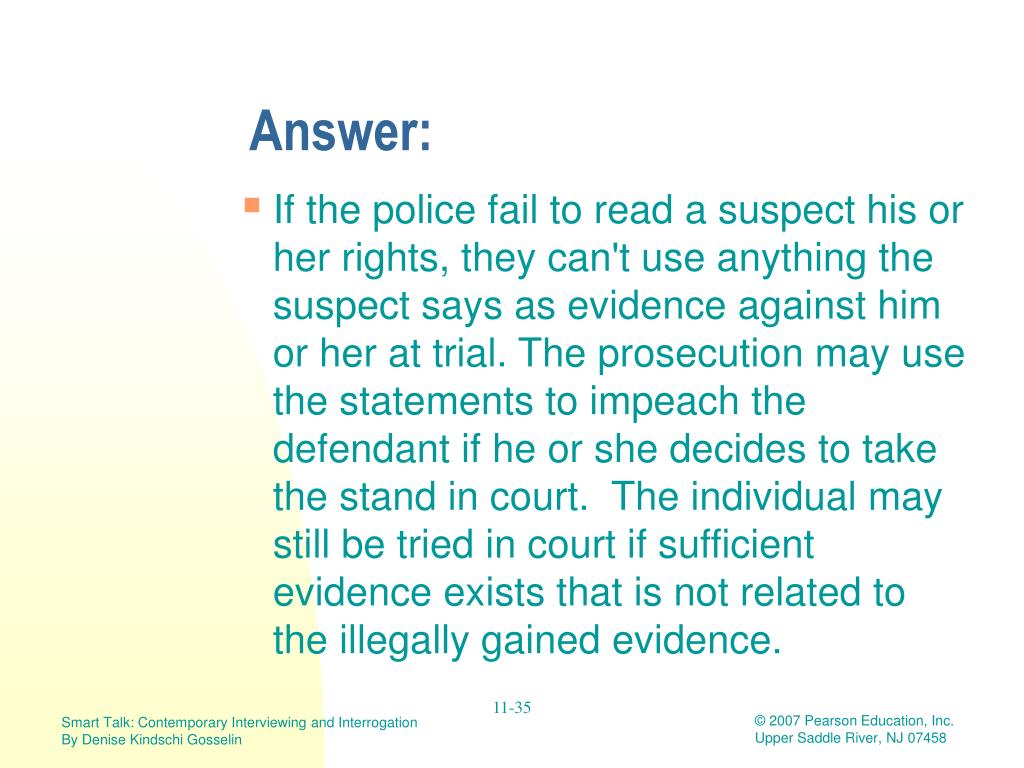 Answer:

If the police fail to read a suspect his or her rights, they can't use anything the suspect says as evidence against him or her at trial. The prosecution may use the statements to impeach the defendant if he or she decides to take the stand in court.  The individual may still be tried in court if sufficient evidence exists that is not related to the illegally gained evidence.

11-35

Smart Talk: Contemporary Interviewing and Interrogation
By Denise Kindschi Gosselin

© 2007 Pearson Education, Inc.
Upper Saddle River, NJ 07458